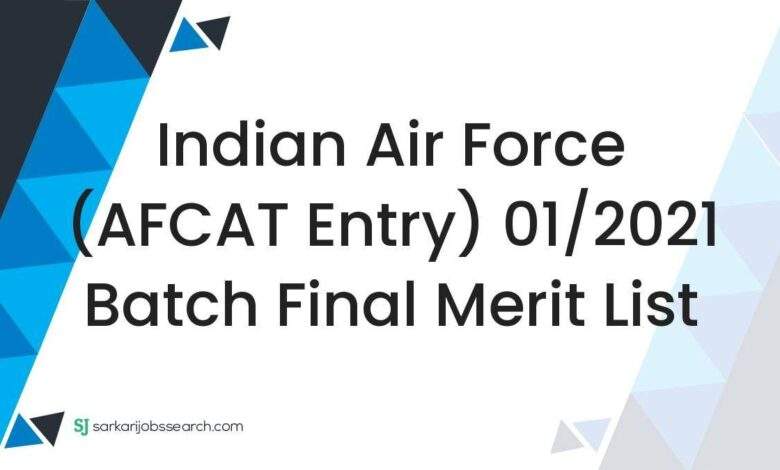 Indian Air Force (AFCAT Entry) 01/2021 Batch Final Merit List

SJ sarkarijobssearch.com